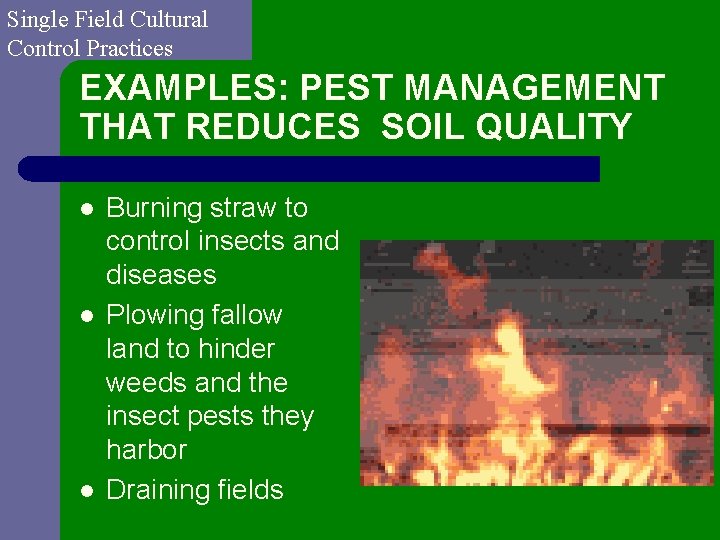 Single Field Cultural Control Practices

EXAMPLES: PEST MANAGEMENT THAT REDUCES SOIL QUALITY

• Burning straw to control insects and diseases
• Plowing fallow land to hinder weeds and the insect pests they harbor
• Draining fields